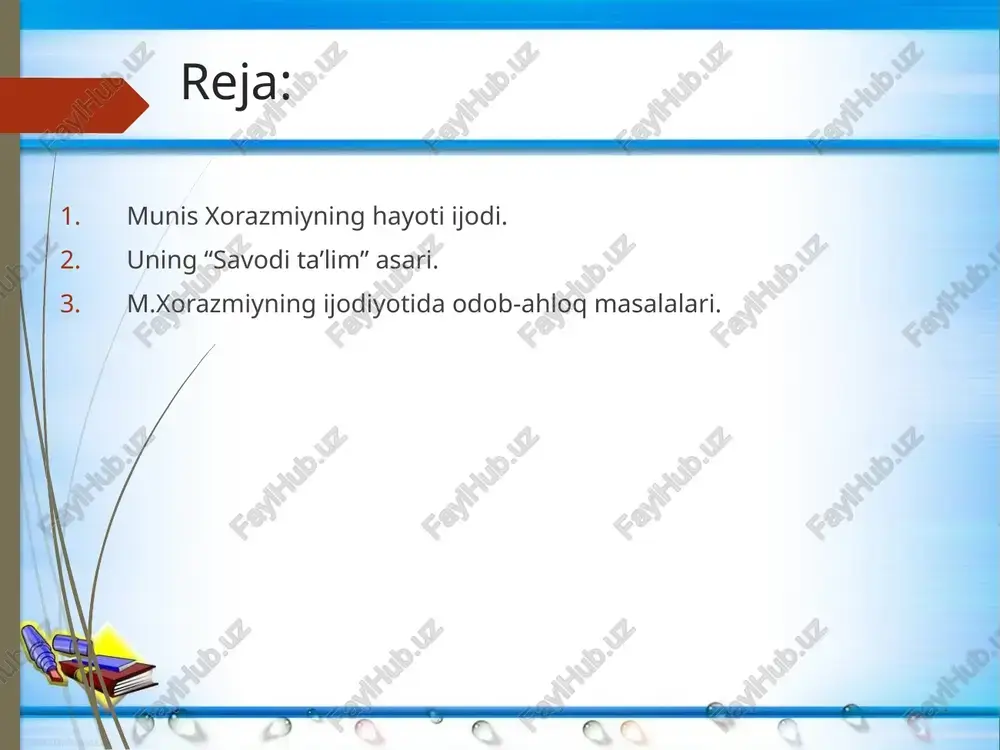 Reja:

1. Munis Xorazmiyning hayoti ijodi.
2. Uning “Savodi ta’lim” asari.
3. M.Xorazmiyning ijodiyotida odob-ahloq masalalari.

FaylHub.uz